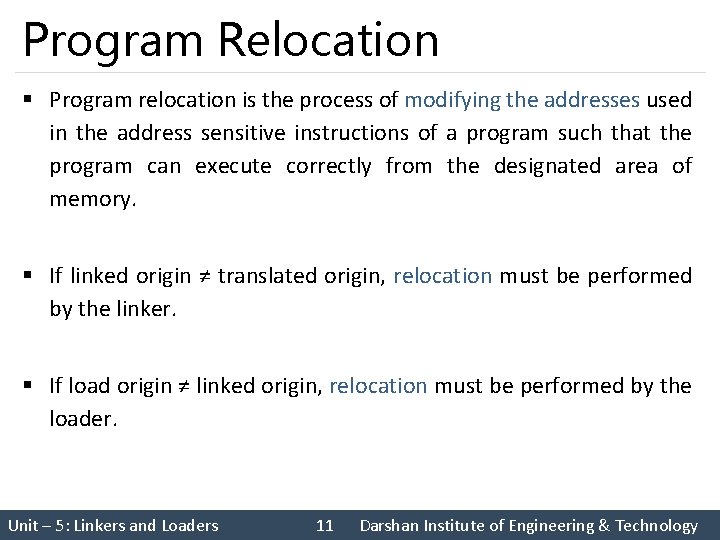 Program Relocation

▪ Program relocation is the process of modifying the addresses used in the address sensitive instructions of a program such that the program can execute correctly from the designated area of memory.

▪ If linked origin ≠ translated origin, relocation must be performed by the linker.

▪ If load origin ≠ linked origin, relocation must be performed by the loader.

Unit – 5: Linkers and Loaders 11 Darshan Institute of Engineering & Technology